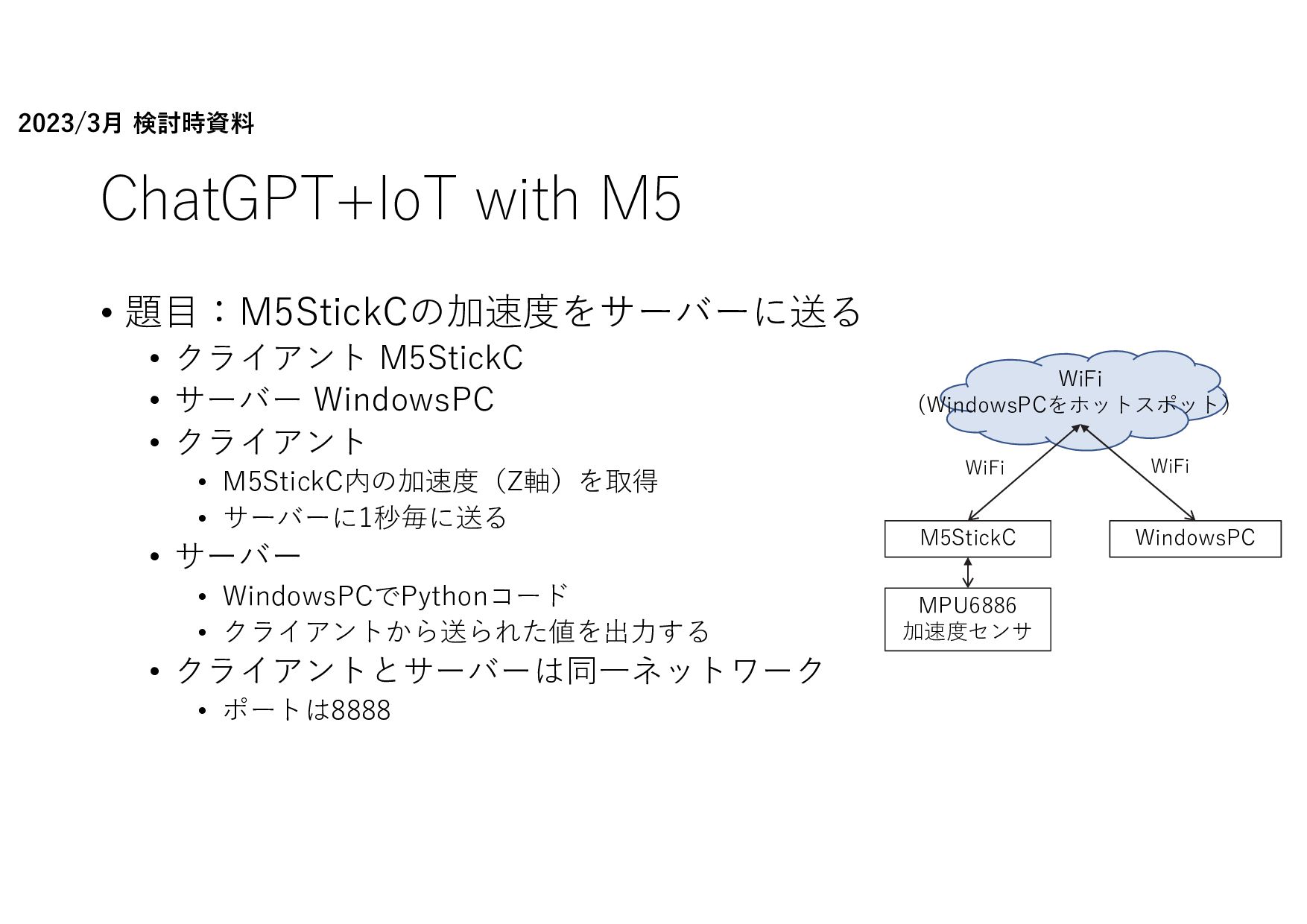 2023/3月 検討時資料

ChatGPT+IoT with M5

• 題目：M5StickCの加速度をサーバーに送る
  • クライアント M5StickC
  • サーバー WindowsPC
  • クライアント
    • M5StickC内の加速度（Z軸）を取得
    • サーバーに1秒毎に送る
  • サーバー
    • WindowsPCでPythonコード
    • クライアントから送られた値を出力する
  • クライアントとサーバーは同一ネットワーク
    • ポートは8888

WiFi
(WindowsPCをホットスポット)

WiFi

WiFi

M5StickC

WindowsPC

MPU6886
加速度センサ